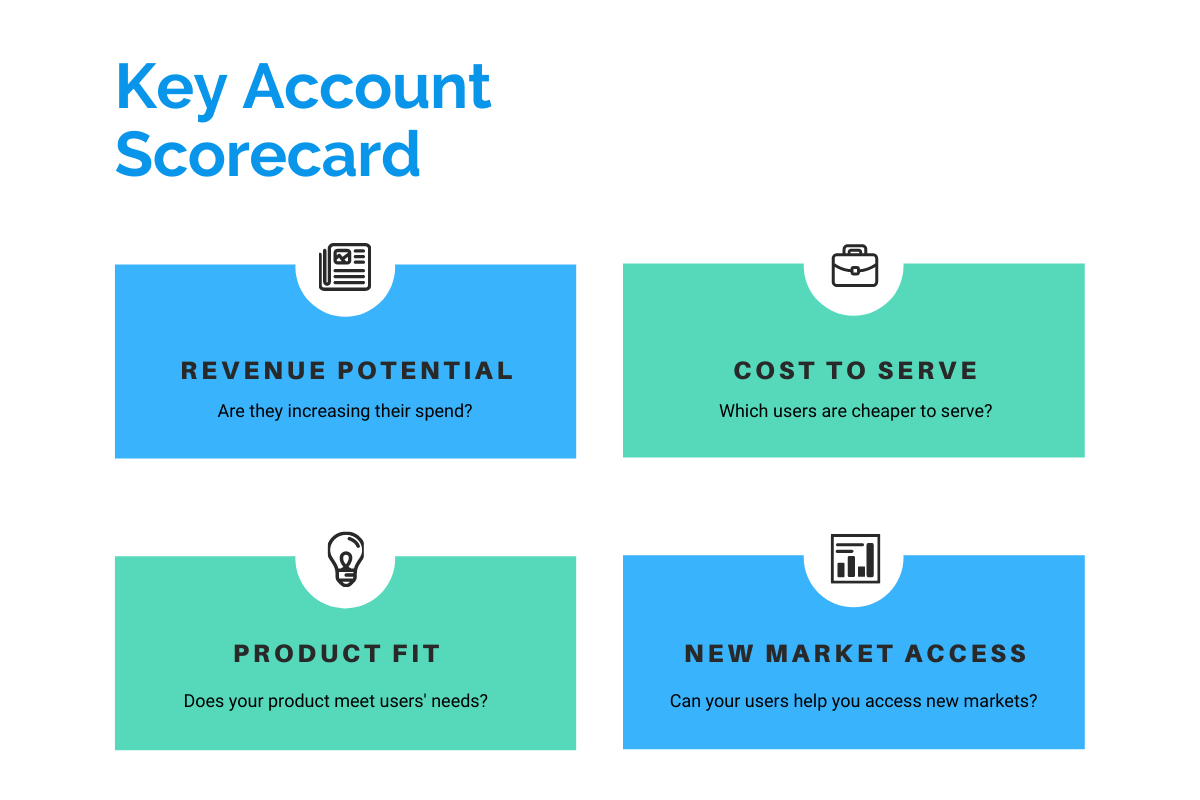 Key Account Scorecard

REVENUE POTENTIAL

Are they increasing their spend?

COST TO SERVE

Which users are cheaper to serve?

PRODUCT FIT

Does your product meet users' needs?

NEW MARKET ACCESS

Can your users help you access new markets?